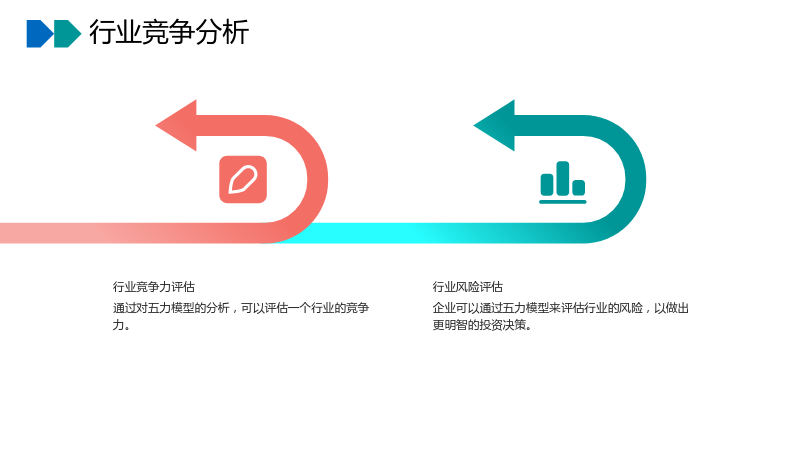 行业竞争分析

行业竞争力评估

通过对五力模型的分析，可以评估一个行业的竞争力。

行业风险评估

企业可以通过五力模型来评估行业的风险，以做出更明智的投资决策。